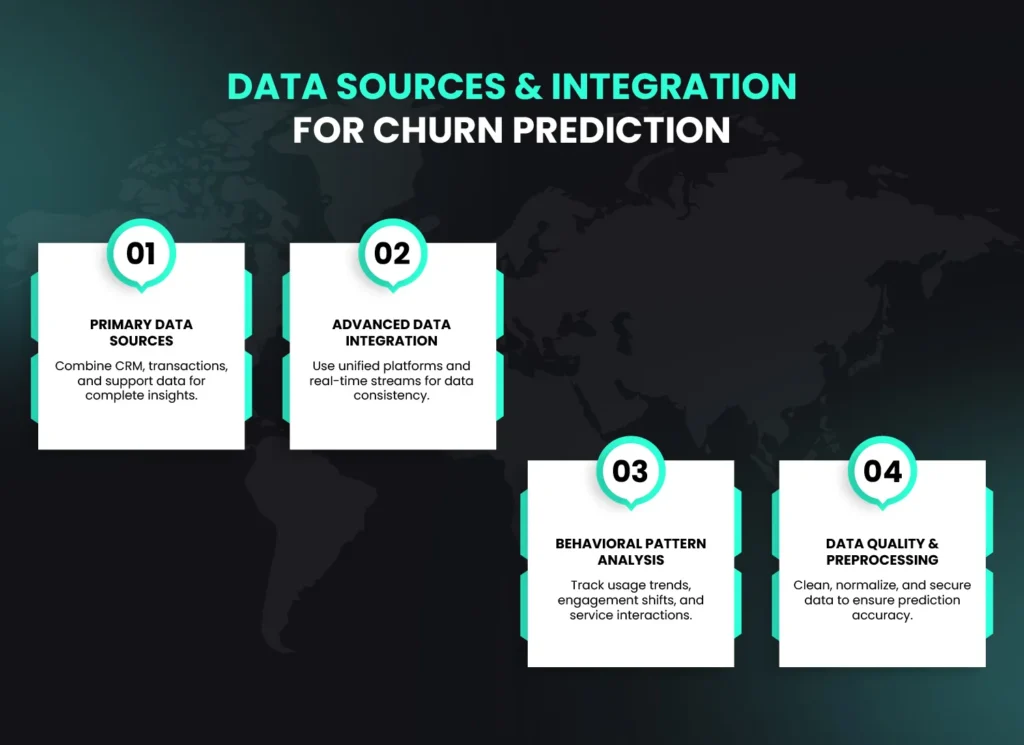 DATA SOURCES & INTEGRATION
FOR CHURN PREDICTION

01

PRIMARY DATA SOURCES

Combine CRM, transactions, and support data for complete insights.

02

ADVANCED DATA INTEGRATION

Use unified platforms and real-time streams for data consistency.

03

BEHAVIORAL PATTERN ANALYSIS

Track usage trends, engagement shifts, and service interactions.

04

DATA QUALITY & PREPROCESSING

Clean, normalize, and secure data to ensure prediction accuracy.